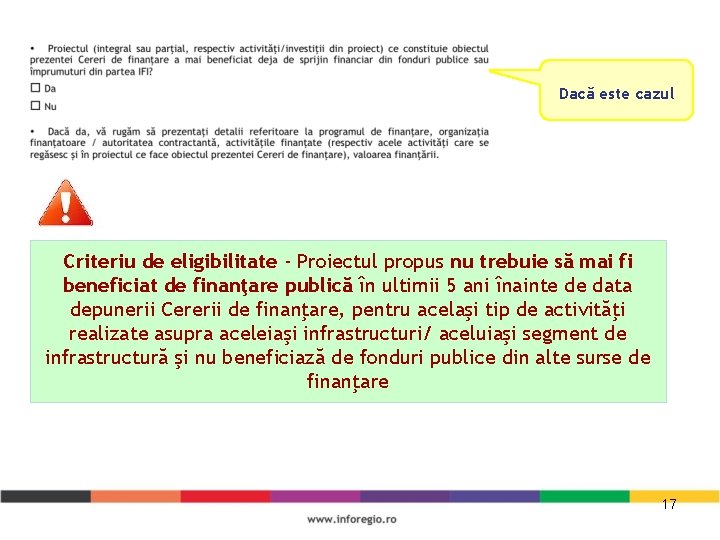 • Proiectul (integral sau parţial, respectiv activităţi/investiţii din proiect) ce constituie obiectul prezentei Cereri de finanţare a mai beneficiat deja de sprijin financiar din fonduri publice sau împrumuturi din partea IFI?

☐ Da

☐ Nu

• Dacă da, vă rugăm să prezentaţi detalii referitoare la programul de finanţare, organizaţia finanţatoare / autoritatea contractantă, activităţile finanţate (respectiv acele activităţi care se regăsesc şi în proiectul ce face obiectul prezentei Cereri de finanţare), valoarea finanţării.

Dacă este cazul

Criteriu de eligibilitate - Proiectul propus nu trebuie să mai fi beneficiat de finanţare publică în ultimii 5 ani înainte de data depunerii Cererii de finanţare, pentru acelaşi tip de activităţi realizate asupra aceleiaşi infrastructuri/ aceluiaşi segment de infrastructură şi nu beneficiază de fonduri publice din alte surse de finanţare

17

www.inforegio.ro